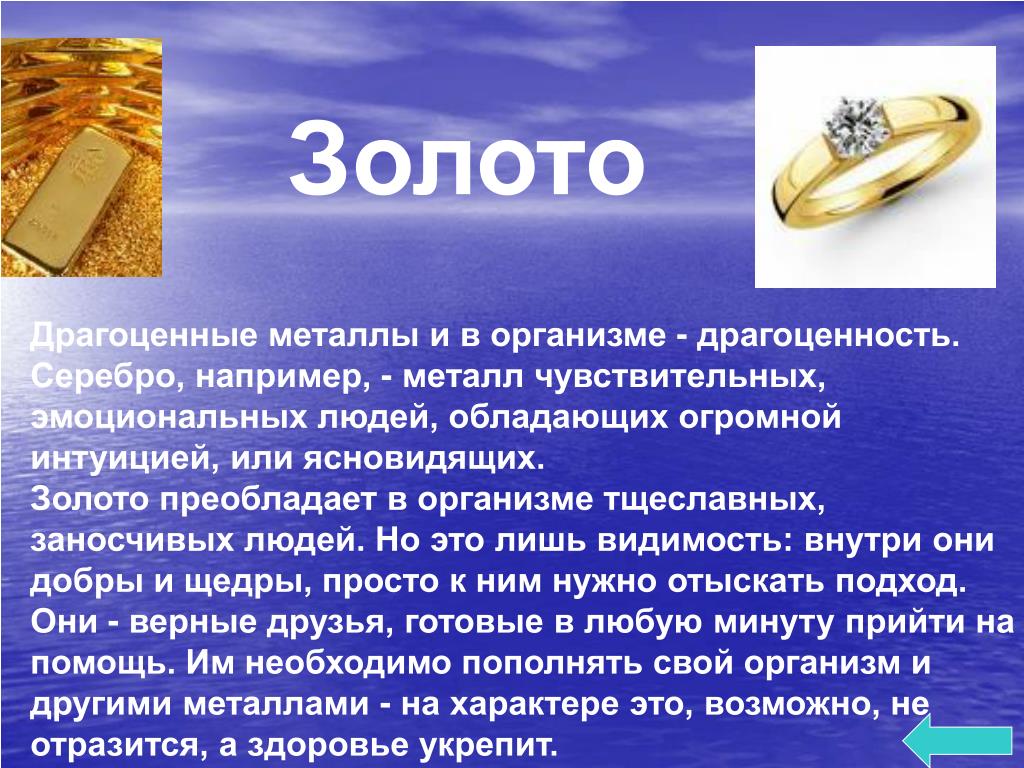 Золото

Драгоценные металлы и в организме - драгоценность. Серебро, например, - металл чувствительных, эмоциональных людей, обладающих огромной интуицией, или ясновидящих.
Золото преобладает в организме тщеславных, заносчивых людей. Но это лишь видимость: внутри они добры и щедры, просто к ним нужно отыскать подход. Они - верные друзья, готовые в любую минуту прийти на помощь. Им необходимо пополнять свой организм и другими металлами - на характере это, возможно, не отразится, а здоровье укрепит.